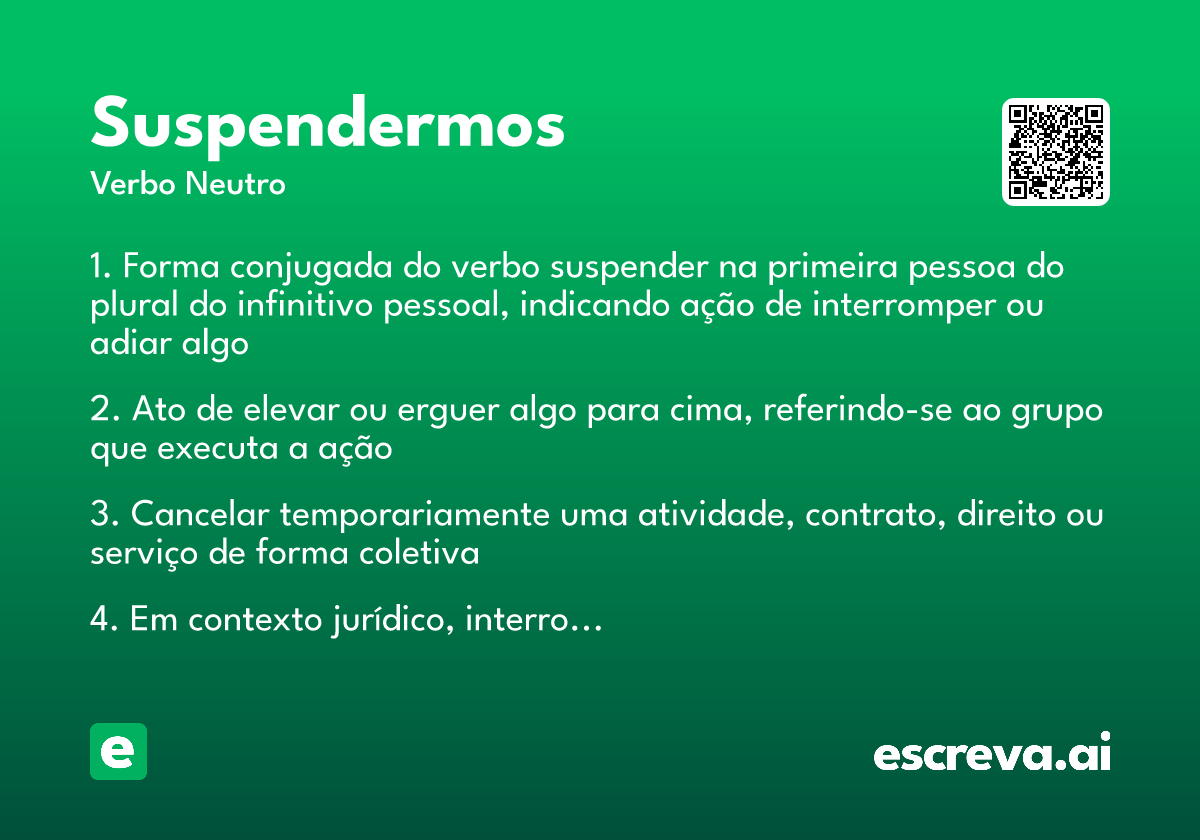 Suspendermos
Verbo Neutro

1. Forma conjugada do verbo suspender na primeira pessoa do plural do infinitivo pessoal, indicando ação de interromper ou adiar algo

2. Ato de elevar ou erguer algo para cima, referindo-se ao grupo que executa a ação

3. Cancelar temporariamente uma atividade, contrato, direito ou serviço de forma coletiva

4. Em contexto jurídico, interro...

e

escreva.ai